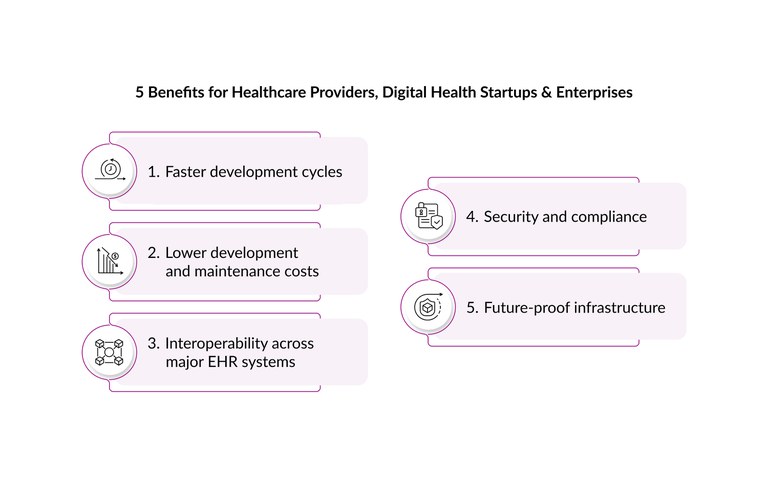 5 Benefits for Healthcare Providers, Digital Health Startups & Enterprises

1. Faster development cycles

2. Lower development and maintenance costs

3. Interoperability across major EHR systems

4. Security and compliance

5. Future-proof infrastructure